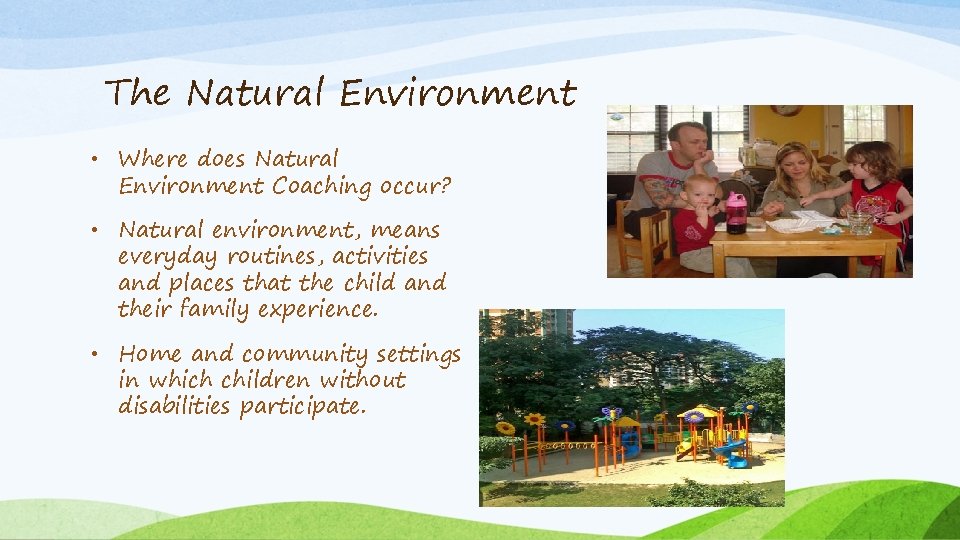 The Natural Environment

• Where does Natural Environment Coaching occur?

• Natural environment, means everyday routines, activities and places that the child and their family experience.

• Home and community settings in which children without disabilities participate.